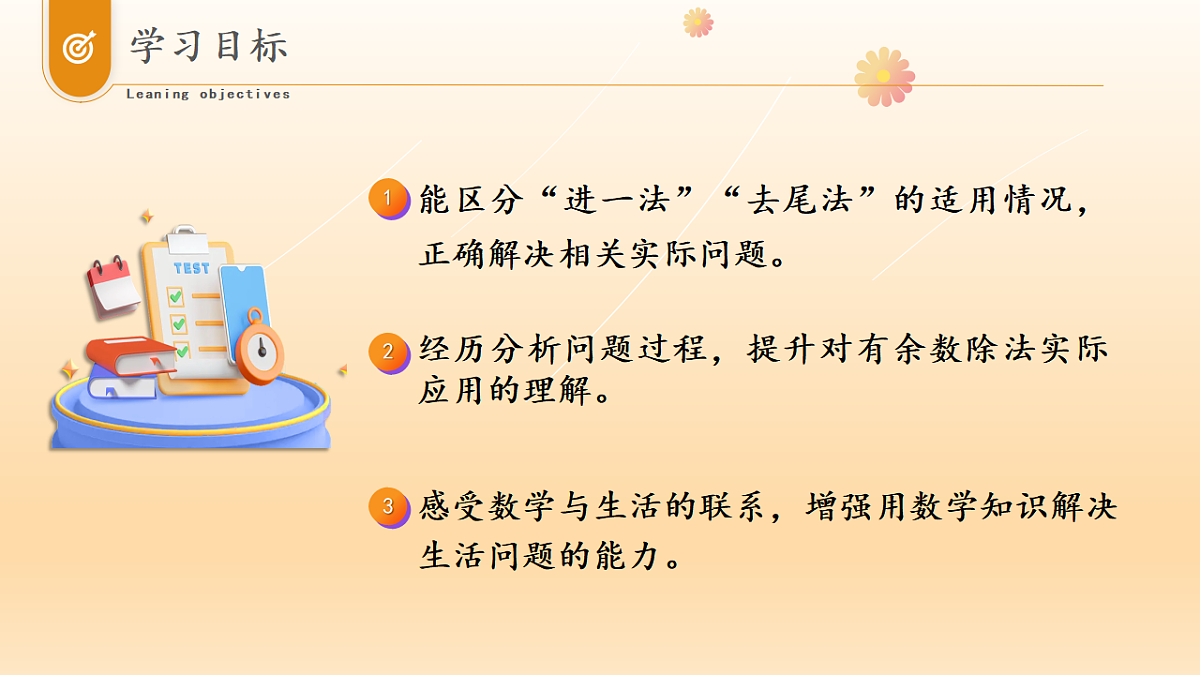 学习目标

Leaning objectives

TEST

1 能区分“进一法”“去尾法”的适用情况，正确解决相关实际问题。

2 经历分析问题过程，提升对有余数除法实际应用的理解。

3 感受数学与生活的联系，增强用数学知识解决生活问题的能力。